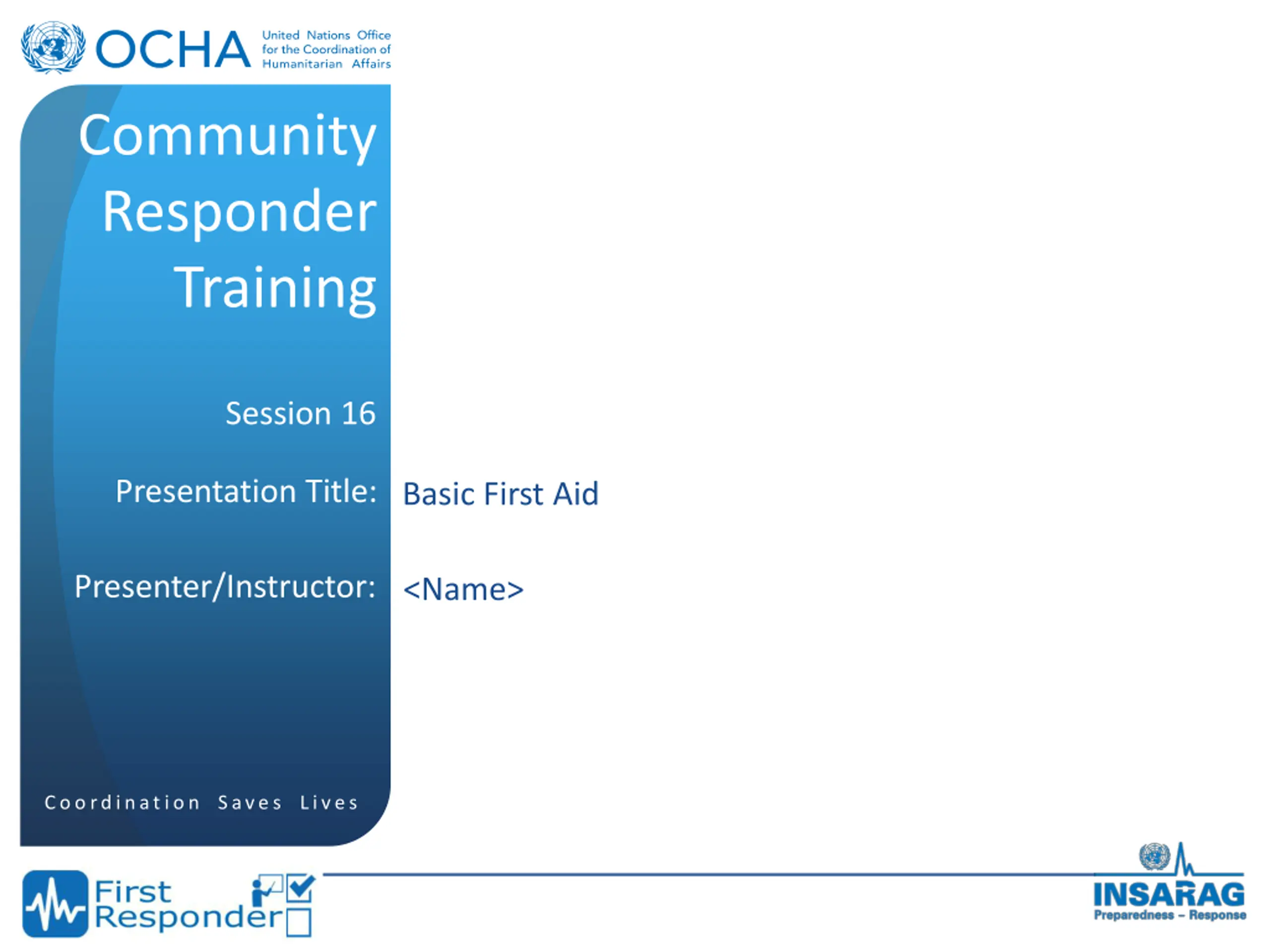 OCHA United Nations Office for the Coordination of Humanitarian Affairs

Community Responder Training

Session 16

Presentation Title: Basic First Aid

Presenter/Instructor: <Name>

Coordination Saves Lives

First Responder

INSARAG
Preparedness – Response